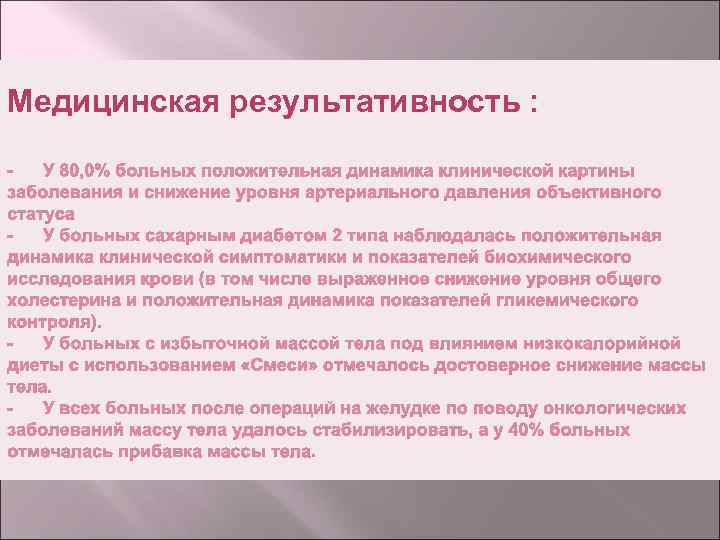 Медицинская результативность :

- У 80,0% больных положительная динамика клинической картины заболевания и снижение уровня артериального давления объективного статуса
- У больных сахарным диабетом 2 типа наблюдалась положительная динамика клинической симптоматики и показателей биохимического исследования крови (в том числе выраженное снижение уровня общего холестерина и положительная динамика показателей гликемического контроля).
- У больных с избыточной массой тела под влиянием низкокалорийной диеты с использованием «Смеси» отмечалось достоверное снижение массы тела.
- У всех больных после операций на желудке по поводу онкологических заболеваний массу тела удалось стабилизировать, а у 40% больных отмечалась прибавка массы тела.